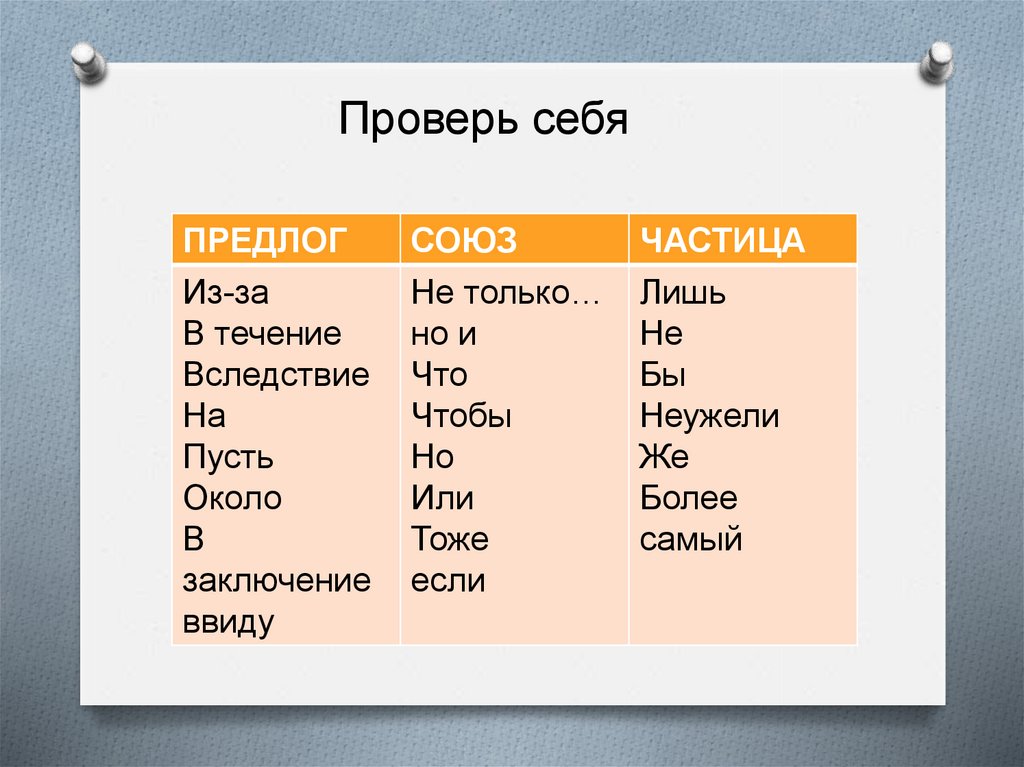 Проверь себя

| ПРЕДЛОГ | СОЮЗ | ЧАСТИЦА |
|---|---|---|
| Из-за<br>В течение<br>Вследствие<br>На<br>Пусть<br>Около<br>В заключение<br>ввиду | Не только… но и<br>Что<br>Чтобы<br>Но<br>Или<br>Тоже<br>если | Лишь<br>Не<br>Бы<br>Неужели<br>Же<br>Более<br>самый |